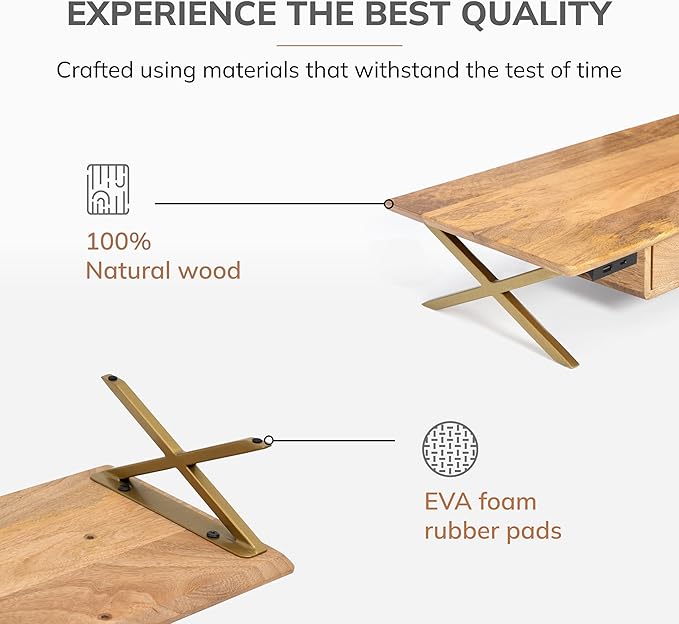 EXPERIENCE THE BEST QUALITY

Crafted using materials that withstand the test of time

100%
Natural wood

EVA foam
rubber pads